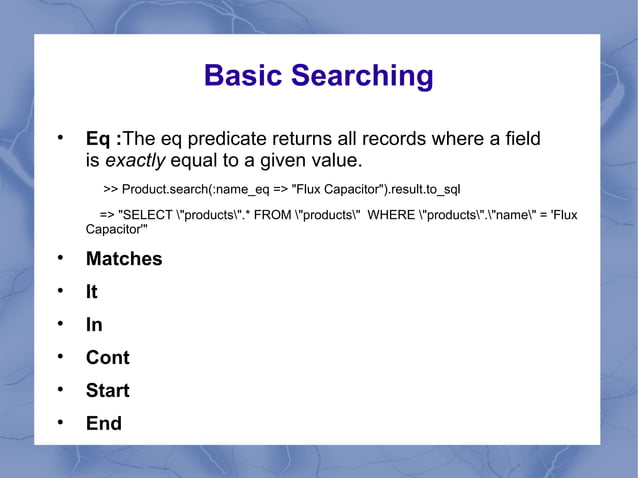 Basic Searching

• Eq :The eq predicate returns all records where a field is exactly equal to a given value.

>> Product.search(:name_eq => "Flux Capacitor").result.to_sql

=> "SELECT \"products\".* FROM \"products\" WHERE \"products\".\"name\" = 'Flux Capacitor'"

• Matches
• It
• In
• Cont
• Start
• End